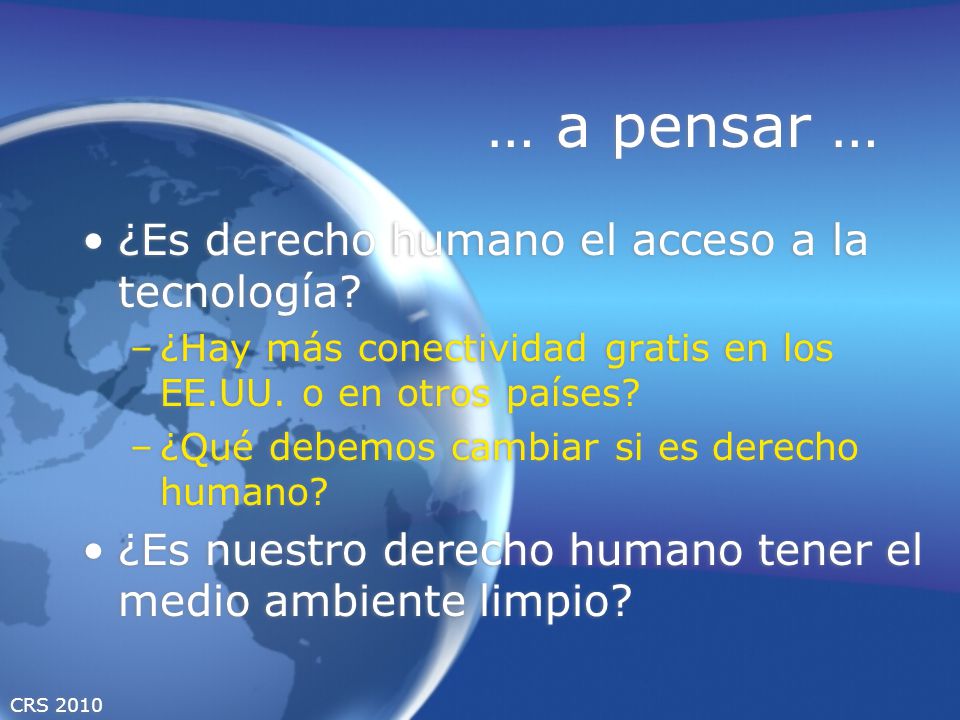 … a pensar …

• ¿Es derecho humano el acceso a la tecnología?
– ¿Hay más conectividad gratis en los EE.UU. o en otros países?
– ¿Qué debemos cambiar si es derecho humano?
• ¿Es nuestro derecho humano tener el medio ambiente limpio?

CRS 2010